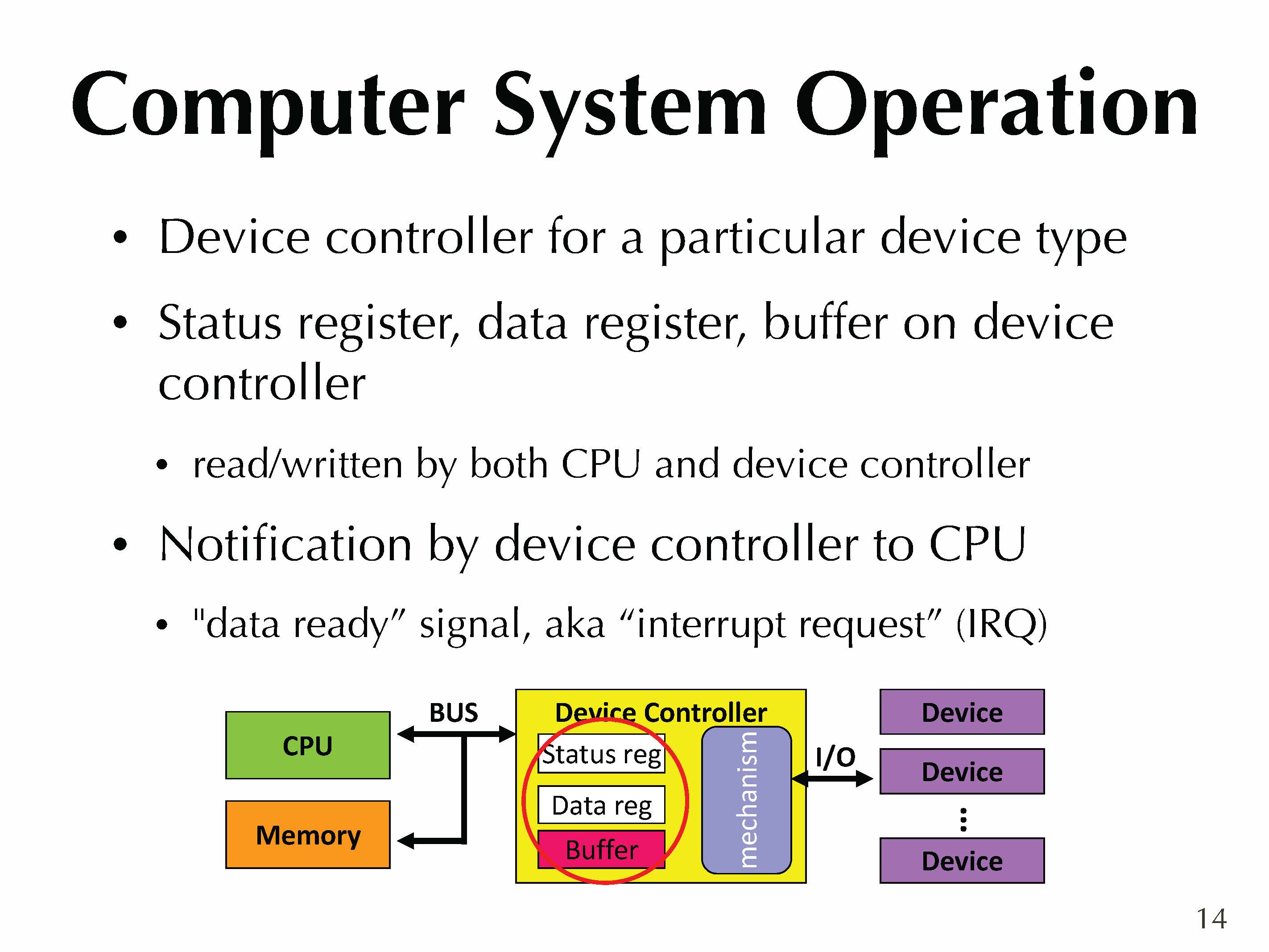 Computer System Operation

• Device controller for a particular device type

• Status register, data register, buffer on device controller

• read/written by both CPU and device controller

• Notification by device controller to CPU

• "data ready” signal, aka “interrupt request” (IRQ)

CPU

Memory

BUS

Device Controller

Status reg

Data reg

Buffer

mechanism

I/O

Device

Device

⋮

Device

14